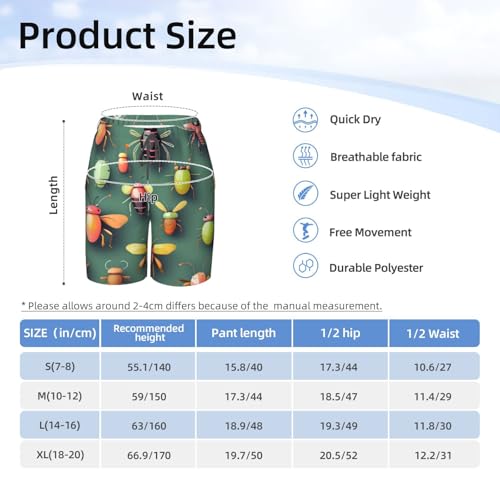 Product Size

Waist

Length

Hip

Quick Dry

Breathable fabric

Super Light Weight

Free Movement

Durable Polyester

* Please allows around 2-4cm differs because of the manual measurement.

| SIZE (in/cm) | Recommended height | Pant length | 1/2 hip | 1/2 Waist |
|---|---|---|---|---|
| S(7-8) | 55.1/140 | 15.8/40 | 17.3/44 | 10.6/27 |
| M(10-12) | 59/150 | 17.3/44 | 18.5/47 | 11.4/29 |
| L(14-16) | 63/160 | 18.9/48 | 19.3/49 | 11.8/30 |
| XL(18-20) | 66.9/170 | 19.7/50 | 20.5/52 | 12.2/31 |